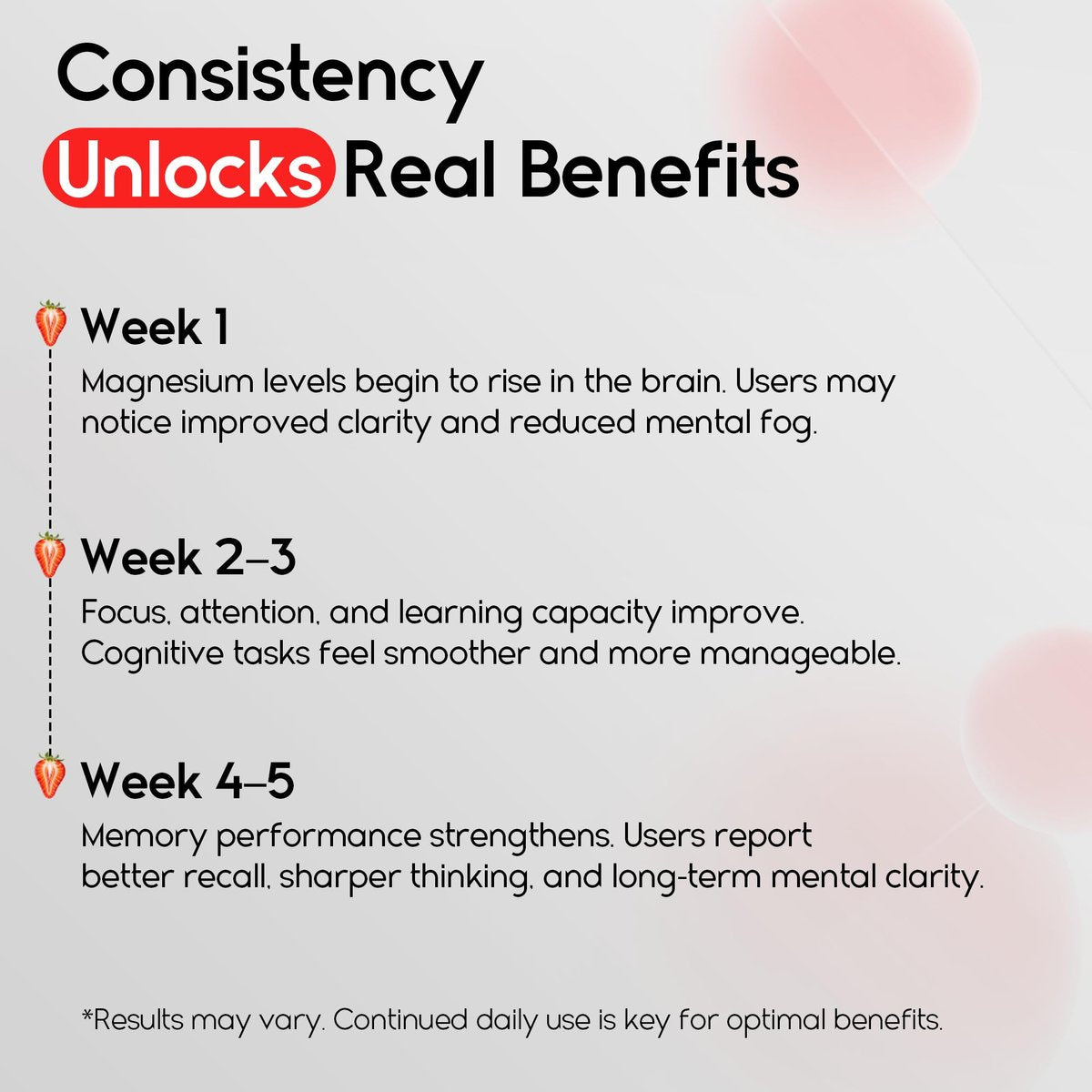 Consistency
Unlocks Real Benefits

Week 1
Magnesium levels begin to rise in the brain. Users may notice improved clarity and reduced mental fog.

Week 2–3
Focus, attention, and learning capacity improve. Cognitive tasks feel smoother and more manageable.

Week 4–5
Memory performance strengthens. Users report better recall, sharper thinking, and long-term mental clarity.

*Results may vary. Continued daily use is key for optimal benefits.